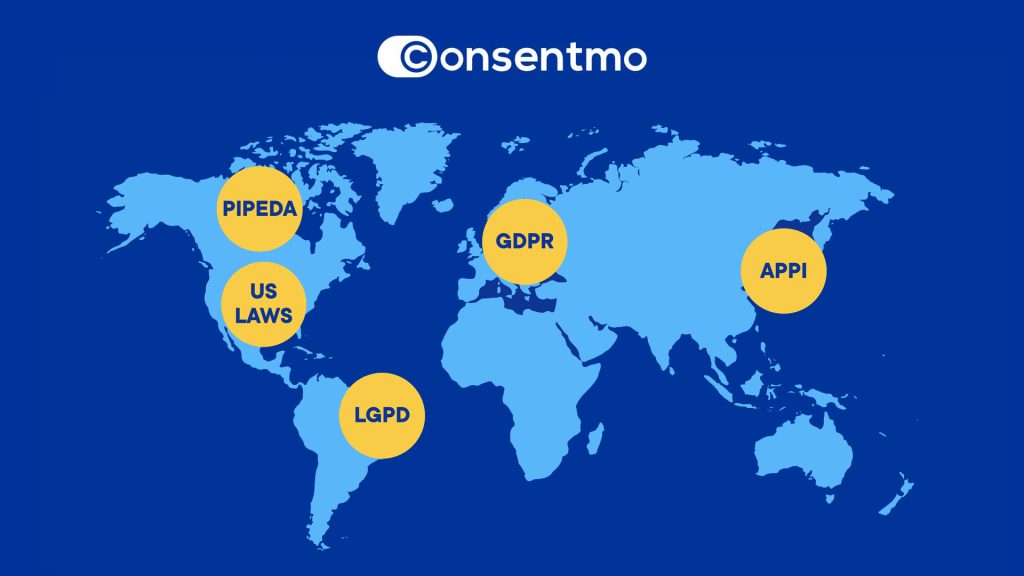 Consentmo

PIPEDA

US LAWS

GDPR

APPI

LGPD